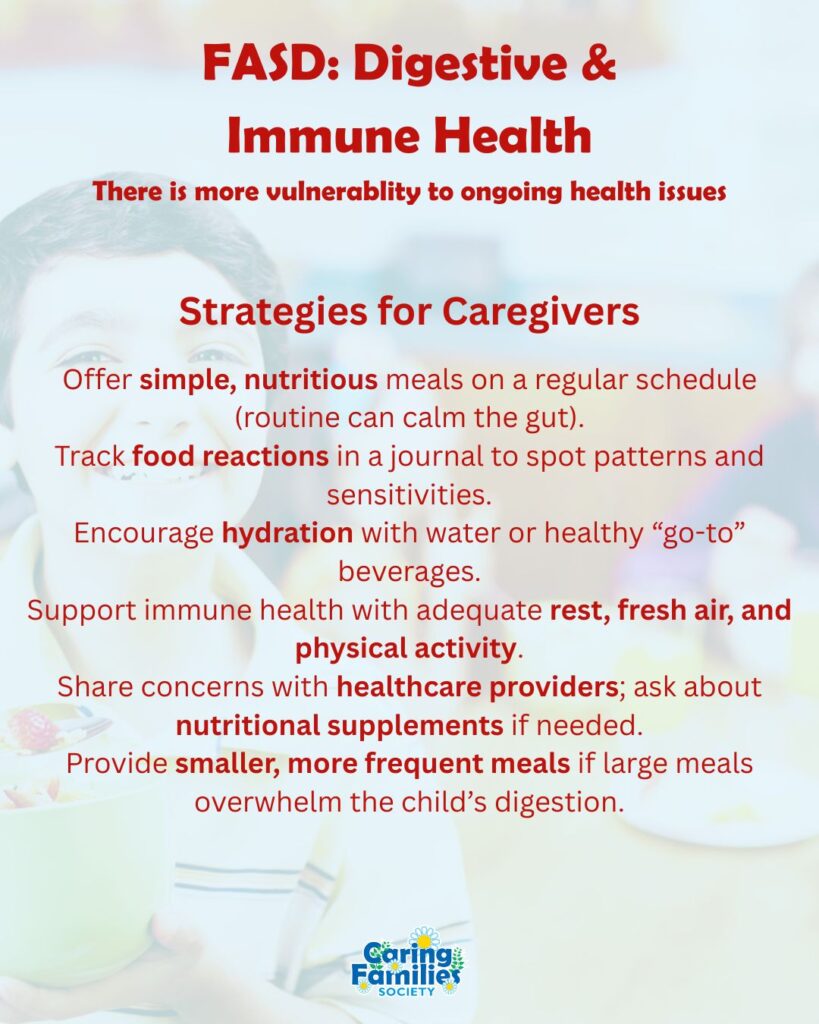 FASD: Digestive & Immune Health

There is more vulnerablity to ongoing health issues

Strategies for Caregivers

Offer simple, nutritious meals on a regular schedule (routine can calm the gut).
Track food reactions in a journal to spot patterns and sensitivities.
Encourage hydration with water or healthy “go-to” beverages.
Support immune health with adequate rest, fresh air, and physical activity.
Share concerns with healthcare providers; ask about nutritional supplements if needed.
Provide smaller, more frequent meals if large meals overwhelm the child’s digestion.

Caring Families SOCIETY